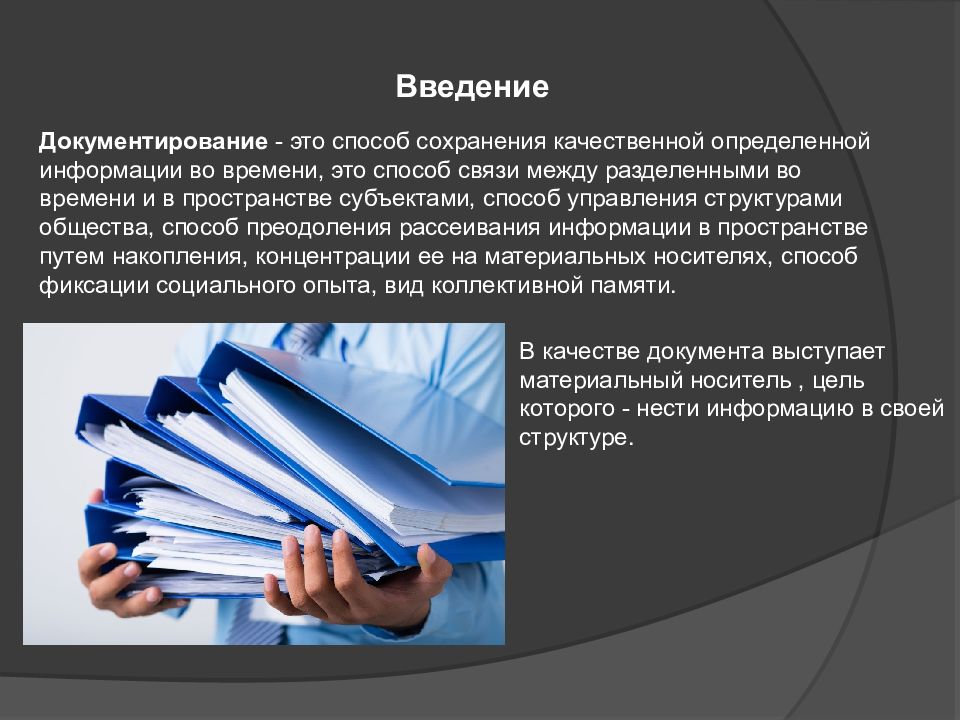 Введение

Документирование - это способ сохранения качественной определенной информации во времени, это способ связи между разделенными во времени и в пространстве субъектами, способ управления структурами общества, способ преодоления рассеивания информации в пространстве путем накопления, концентрации ее на материальных носителях, способ фиксации социального опыта, вид коллективной памяти.

В качестве документа выступает материальный носитель , цель которого - нести информацию в своей структуре.